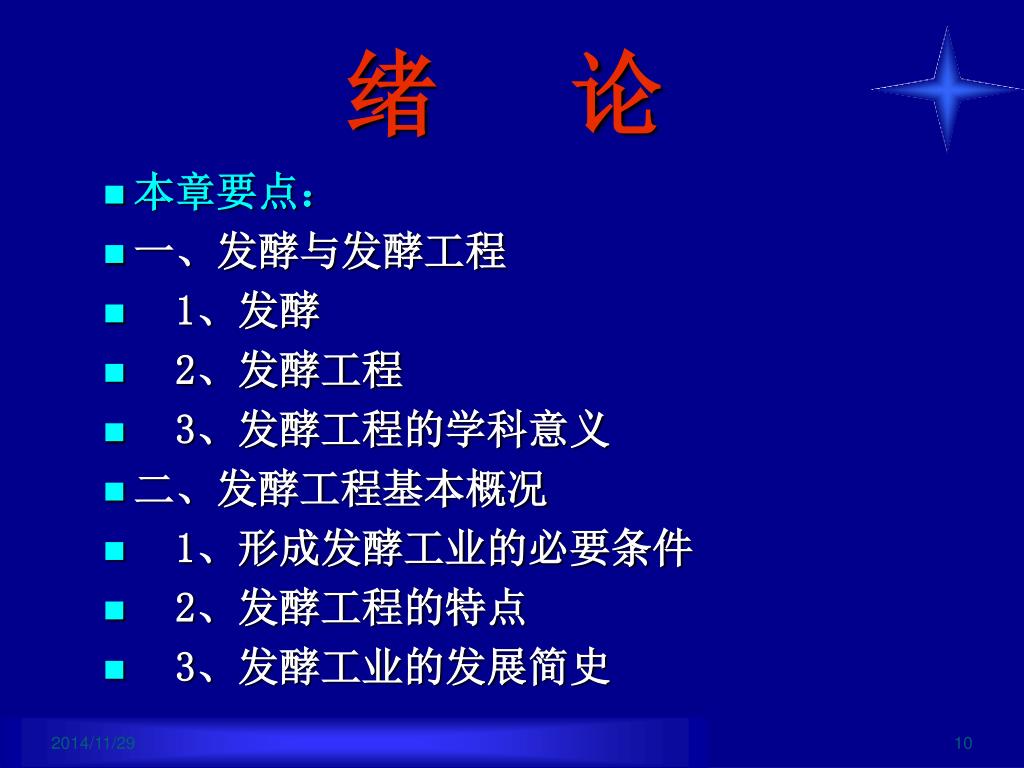 绪　论

本章要点：
一、发酵与发酵工程
1、发酵
2、发酵工程
3、发酵工程的学科意义
二、发酵工程基本概况
1、形成发酵工业的必要条件
2、发酵工程的特点
3、发酵工业的发展简史

2014/11/29
10